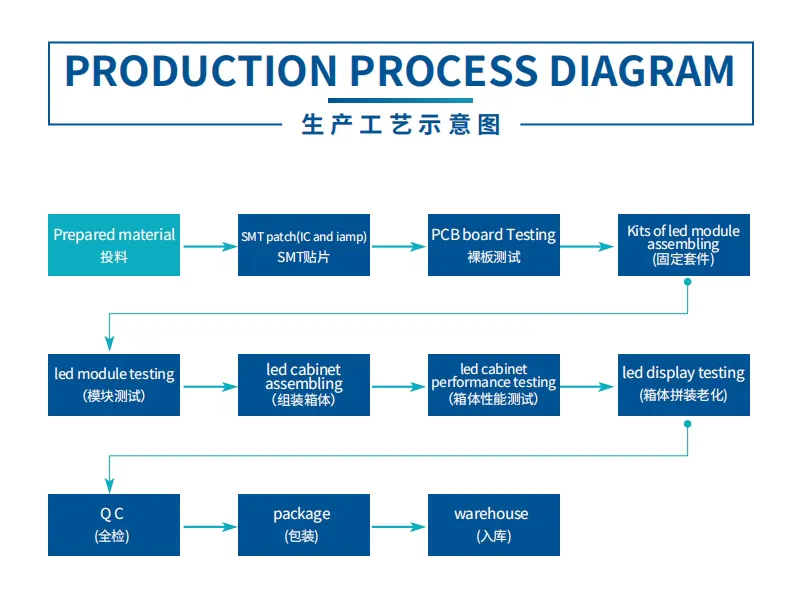 PRODUCTION PROCESS DIAGRAM

生产工艺示意图

Prepared material
投料

SMT patch(IC and iamp)
SMT贴片

PCB board Testing
裸板测试

Kits of led module assembling
(固定套件)

led module testing
(模块测试)

led cabinet assembling
(组装箱体)

led cabinet performance testing
(箱体性能测试)

led display testing
(箱体拼装老化)

Q C
(全检)

package
(包装)

warehouse
(入库)